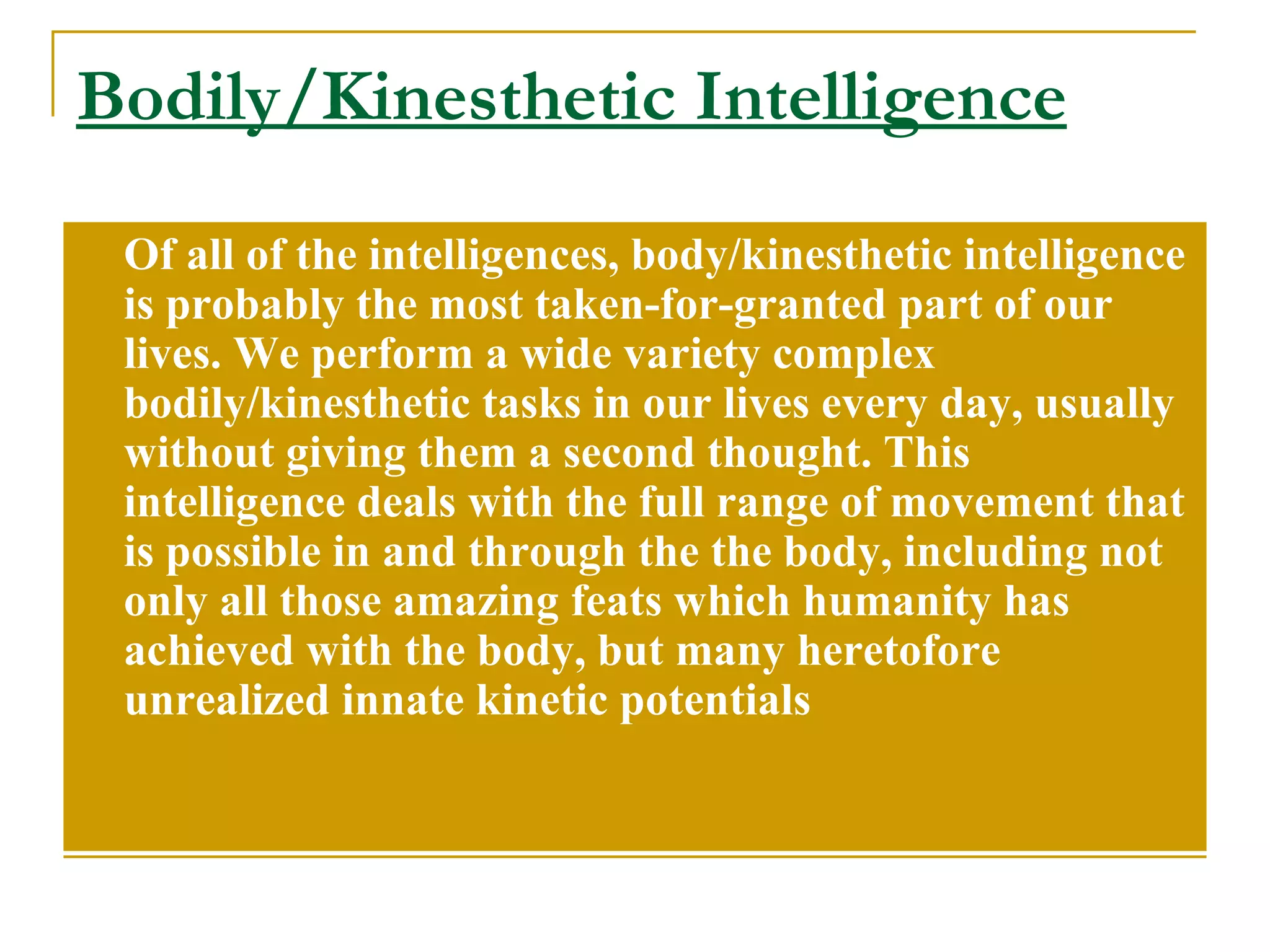 Bodily/Kinesthetic Intelligence

Of all of the intelligences, body/kinesthetic intelligence is probably the most taken-for-granted part of our lives. We perform a wide variety complex bodily/kinesthetic tasks in our lives every day, usually without giving them a second thought. This intelligence deals with the full range of movement that is possible in and through the the body, including not only all those amazing feats which humanity has achieved with the body, but many heretofore unrealized innate kinetic potentials